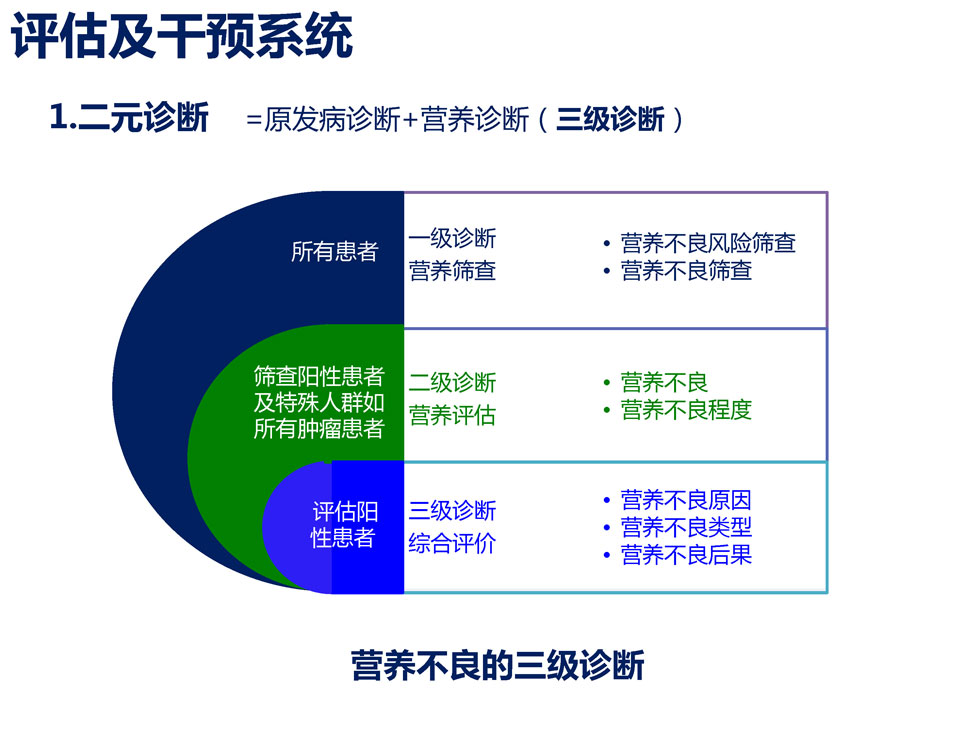 评估及干预系统

1.二元诊断 =原发病诊断+营养诊断（三级诊断）

所有患者

一级诊断
营养筛查

• 营养不良风险筛查
• 营养不良筛查

筛查阳性患者及特殊人群如所有肿瘤患者

二级诊断
营养评估

• 营养不良
• 营养不良程度

评估阳性患者

三级诊断
综合评价

• 营养不良原因
• 营养不良类型
• 营养不良后果

营养不良的三级诊断